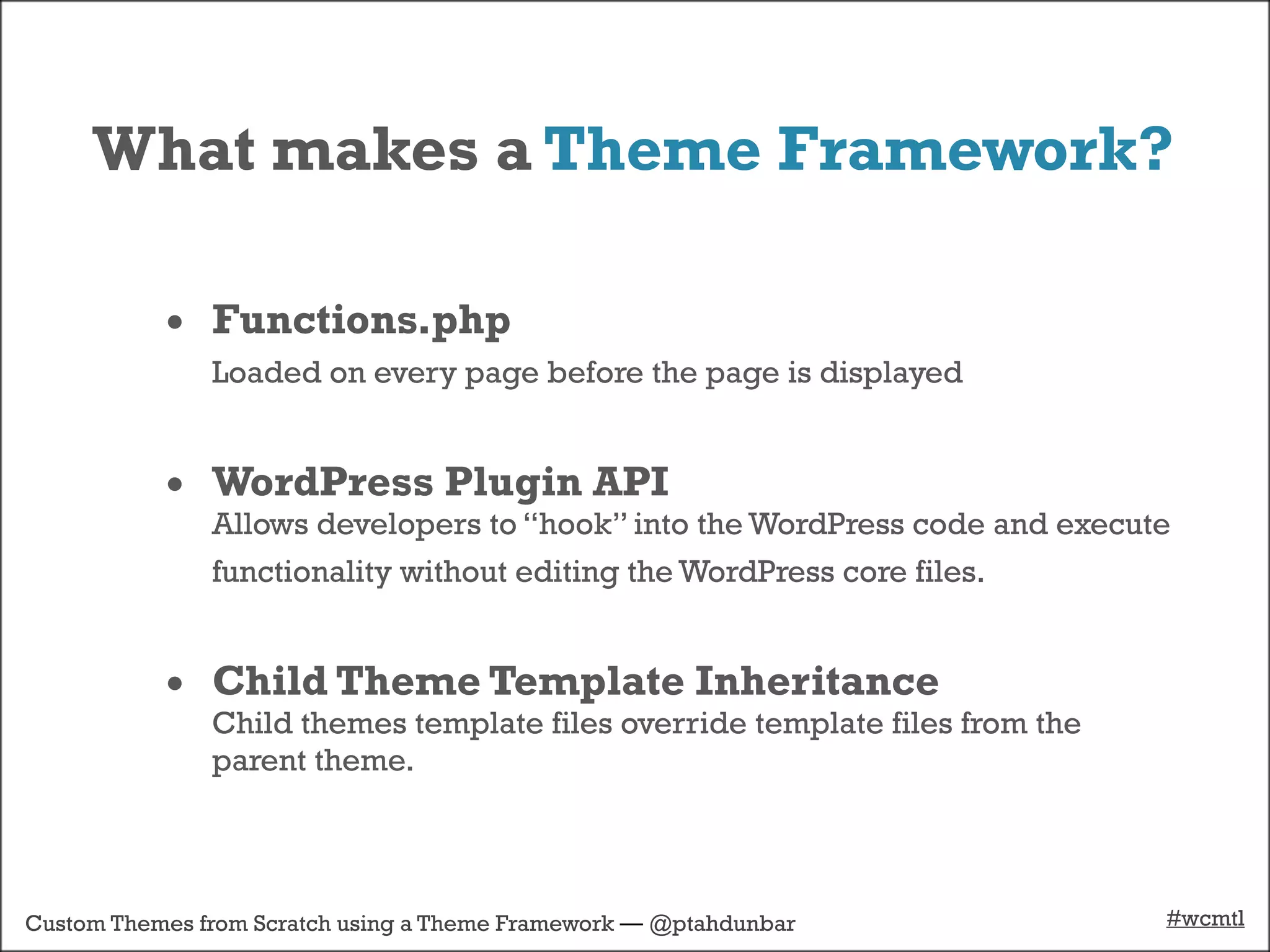 What makes a Theme Framework?

• Functions.php
Loaded on every page before the page is displayed

• WordPress Plugin API
Allows developers to “hook” into the WordPress code and execute functionality without editing the WordPress core files.

• Child Theme Template Inheritance
Child themes template files override template files from the parent theme.

Custom Themes from Scratch using a Theme Framework — @ptahdunbar

#wcmtl